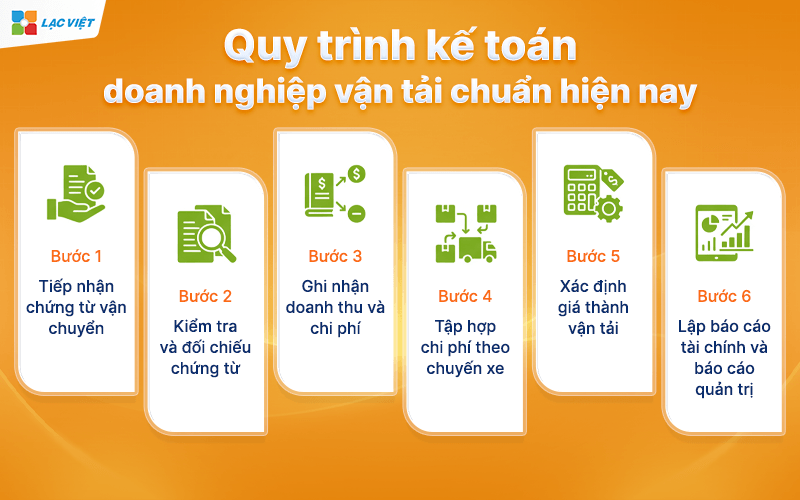 LẠC VIỆT

Quy trình kế toán doanh nghiệp vận tải chuẩn hiện nay

Bước 1
Tiếp nhận chứng từ vận chuyển

Bước 2
Kiểm tra và đối chiếu chứng từ

Bước 3
Ghi nhận doanh thu và chi phí

Bước 4
Tập hợp chi phí theo chuyến xe

Bước 5
Xác định giá thành vận tải

Bước 6
Lập báo cáo tài chính và báo cáo quản trị